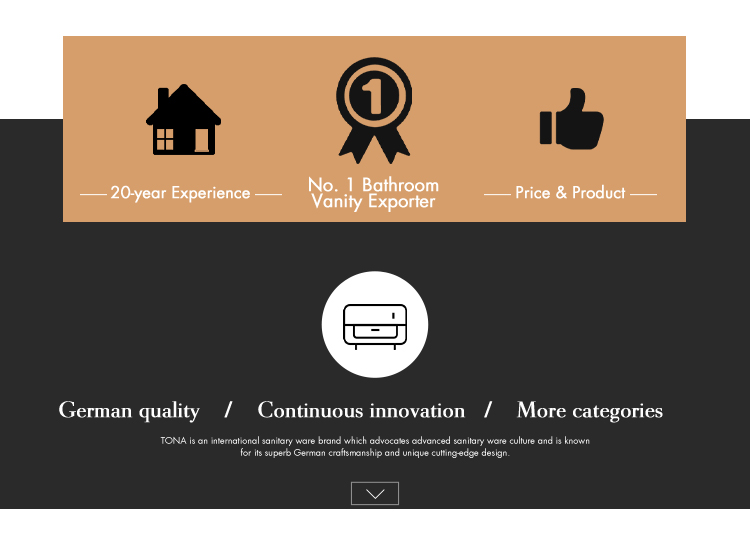 1

20-year Experience

No. 1 Bathroom Vanity Exporter

Price & Product

German quality / Continuous innovation / More categories

TONA is an international sanitary ware brand which advocates advanced sanitary ware culture and is known for its superb German craftsmanship and unique cutting-edge design.